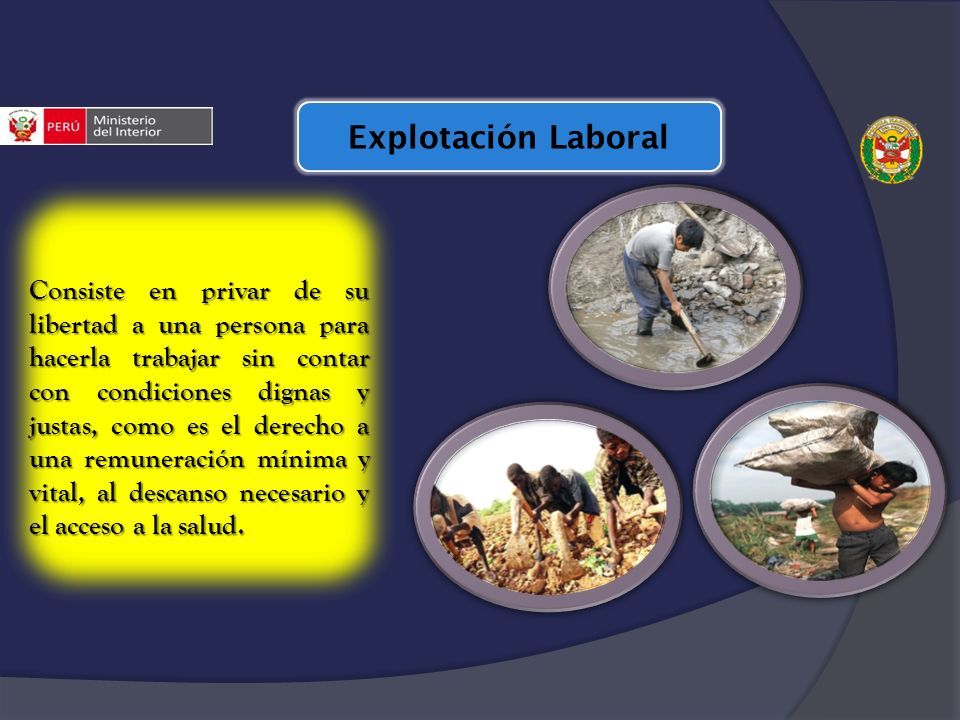 PERÚ Ministerio del Interior

Explotación Laboral

Consiste en privar de su libertad a una persona para hacerla trabajar sin contar con condiciones dignas y justas, como es el derecho a una remuneración mínima y vital, al descanso necesario y el acceso a la salud.